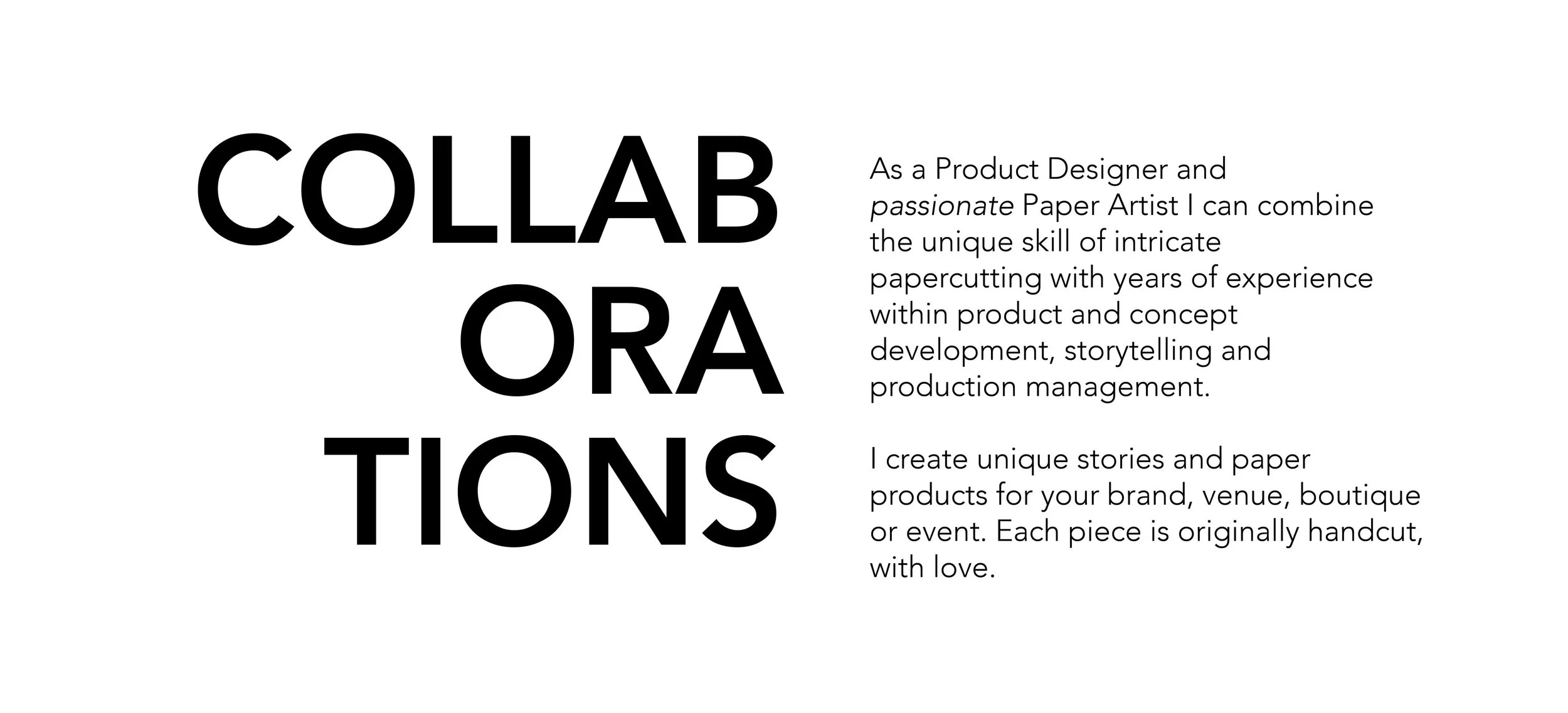 COLLAB
ORA
TIONS

As a Product Designer and passionate Paper Artist I can combine the unique skill of intricate papercutting with years of experience within product and concept development, storytelling and production management.

I create unique stories and paper products for your brand, venue, boutique or event. Each piece is originally handcut, with love.